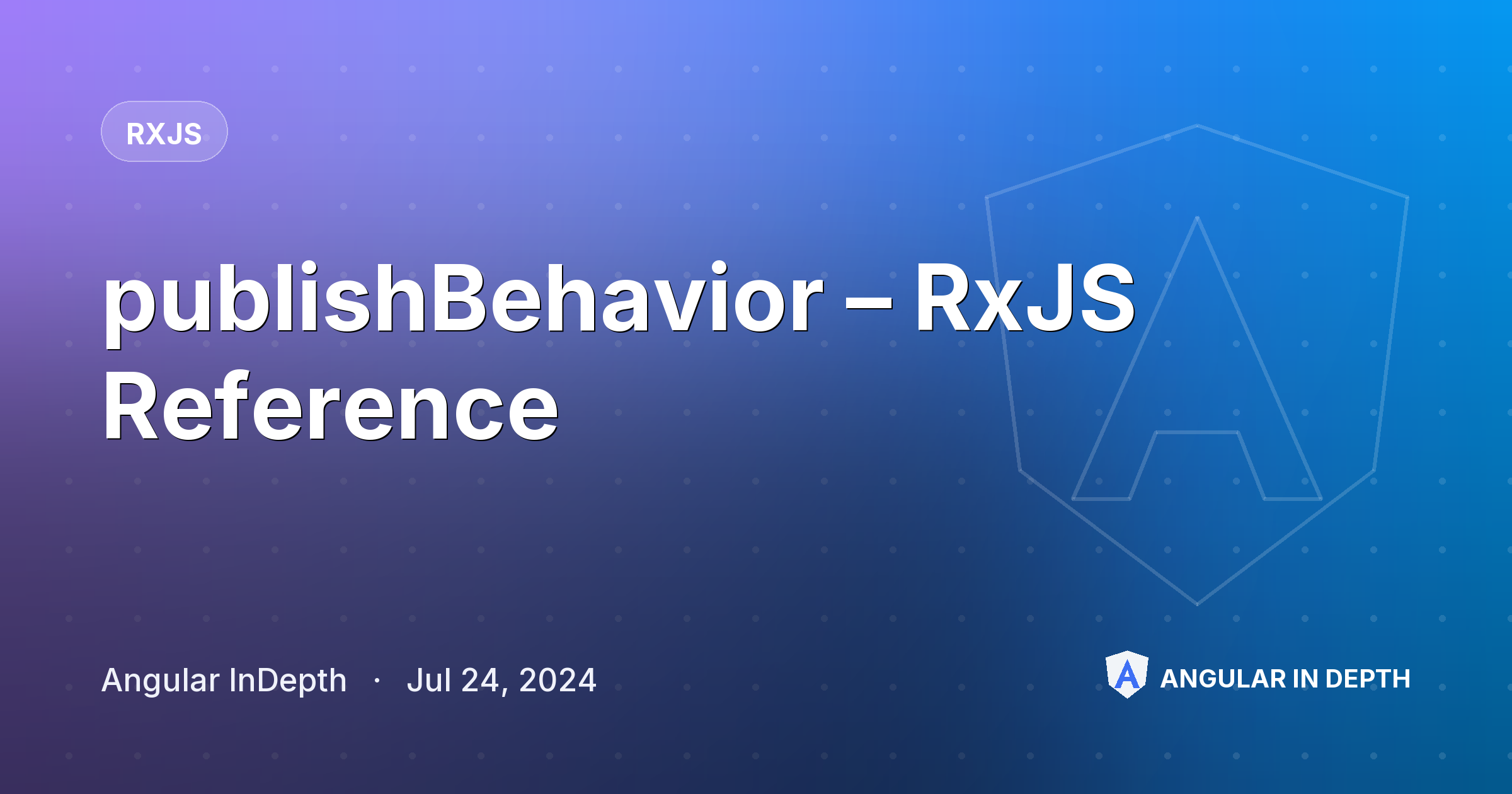 RXJS

publishBehavior – RxJS Reference

Angular InDepth · Jul 24, 2024

ANGULAR IN DEPTH